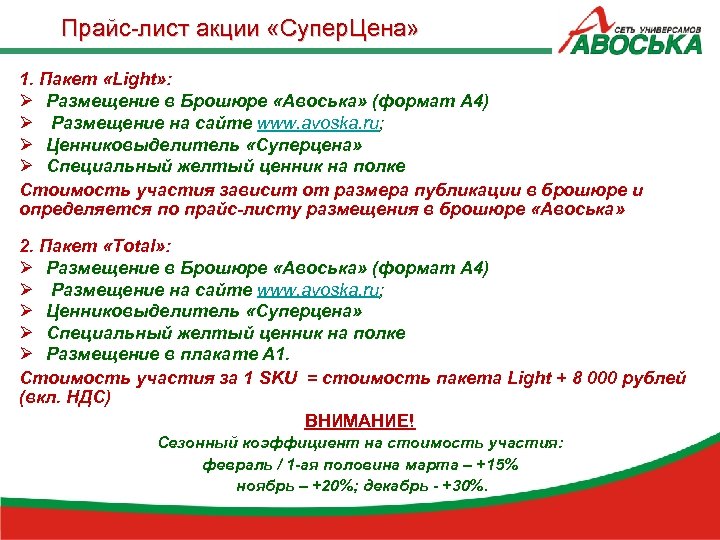 Прайс-лист акции «СуперЦена»

СЕТЬ УНИВЕРСАМОВ
АВОСЬКА

1. Пакет «Light»:
➢ Размещение в Брошюре «Авоська» (формат А4)
➢ Размещение на сайте www.avoska.ru;
➢ Ценниковыделитель «Суперцена»
➢ Специальный желтый ценник на полке
Стоимость участия зависит от размера публикации в брошюре и определяется по прайс-листу размещения в брошюре «Авоська»

2. Пакет «Total»:
➢ Размещение в Брошюре «Авоська» (формат А4)
➢ Размещение на сайте www.avoska.ru;
➢ Ценниковыделитель «Суперцена»
➢ Специальный желтый ценник на полке
➢ Размещение в плакате А1.
Стоимость участия за 1 SKU = стоимость пакета Light + 8 000 рублей (вкл. НДС)

ВНИМАНИЕ!
Сезонный коэффициент на стоимость участия:
февраль / 1-ая половина марта – +15%
ноябрь – +20%; декабрь - +30%.